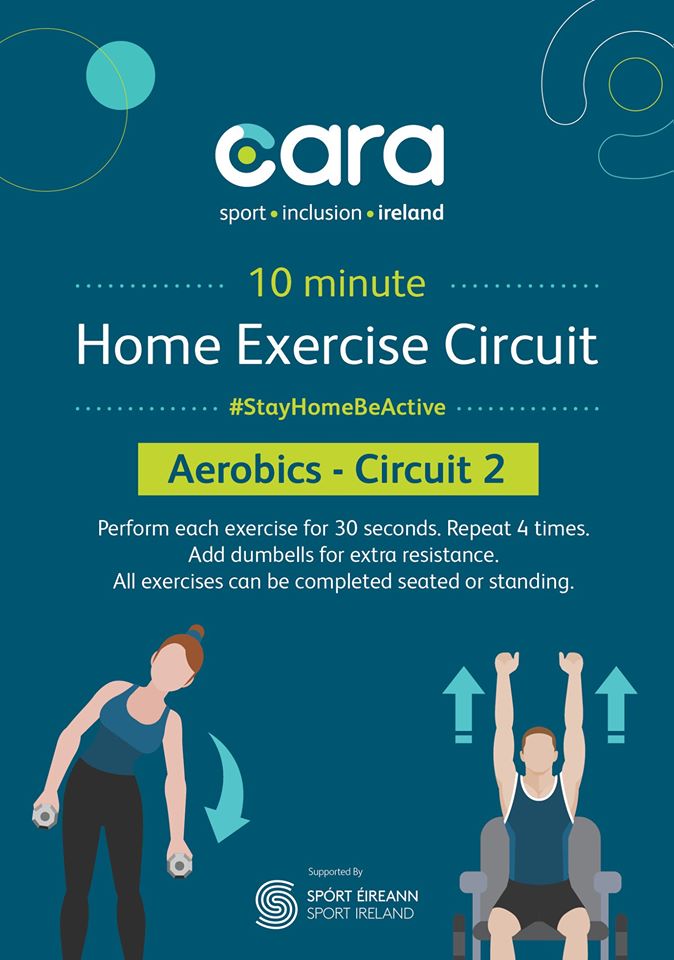 cara

sport • inclusion • ireland

10 minute

Home Exercise Circuit

#StayHomeBeActive

Aerobics - Circuit 2

Perform each exercise for 30 seconds. Repeat 4 times.
Add dumbells for extra resistance.
All exercises can be completed seated or standing.

Supported By

SPÓRT ÉIREANN
SPORT IRELAND